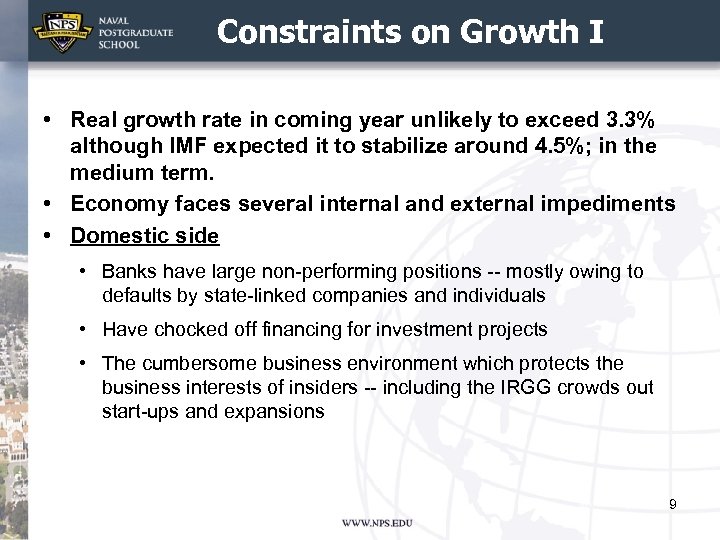 NPS

NAVAL POSTGRADUATE SCHOOL

Constraints on Growth I

• Real growth rate in coming year unlikely to exceed 3.3% although IMF expected it to stabilize around 4.5%; in the medium term.
• Economy faces several internal and external impediments
• Domestic side
  • Banks have large non-performing positions -- mostly owing to defaults by state-linked companies and individuals
  • Have chocked off financing for investment projects
  • The cumbersome business environment which protects the business interests of insiders -- including the IRGG crowds out start-ups and expansions

9

WWW.NPS.EDU